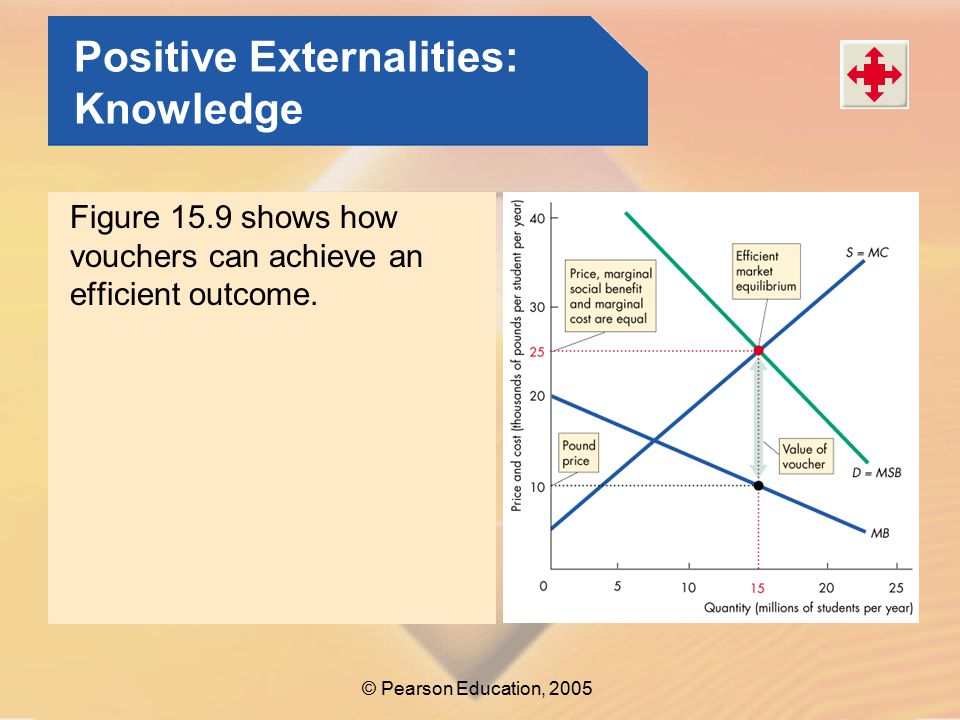 Positive Externalities: Knowledge

Figure 15.9 shows how vouchers can achieve an efficient outcome.

Price and cost (thousands of pounds per student per year)

40
30
25
20
10

Price, marginal social benefit and marginal cost are equal

Efficient market equilibrium

S = MC

Pound price

Value of voucher

D = MSB

MB

0
5
10
15
20
25

Quantity (millions of students per year)

© Pearson Education, 2005